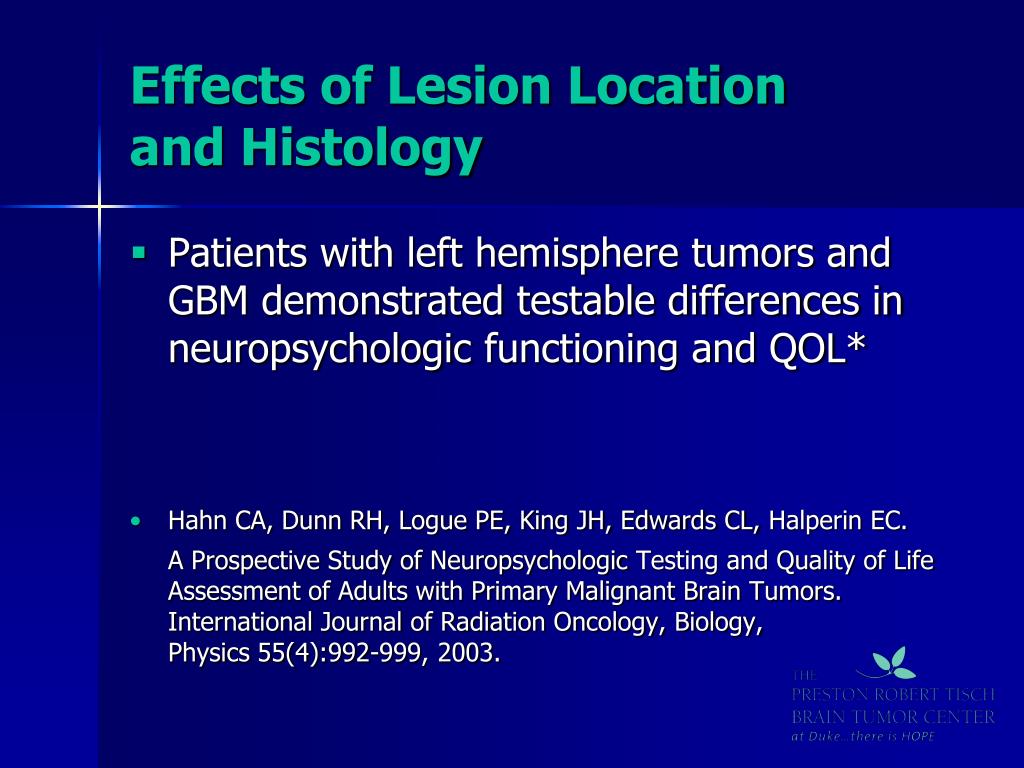 Effects of Lesion Location and Histology

▪ Patients with left hemisphere tumors and GBM demonstrated testable differences in neuropsychologic functioning and QOL*

• Hahn CA, Dunn RH, Logue PE, King JH, Edwards CL, Halperin EC.

A Prospective Study of Neuropsychologic Testing and Quality of Life Assessment of Adults with Primary Malignant Brain Tumors. International Journal of Radiation Oncology, Biology, Physics 55(4):992-999, 2003.

THE
PRESTON ROBERT TISCH
BRAIN TUMOR CENTER
at Duke...there is HOPE